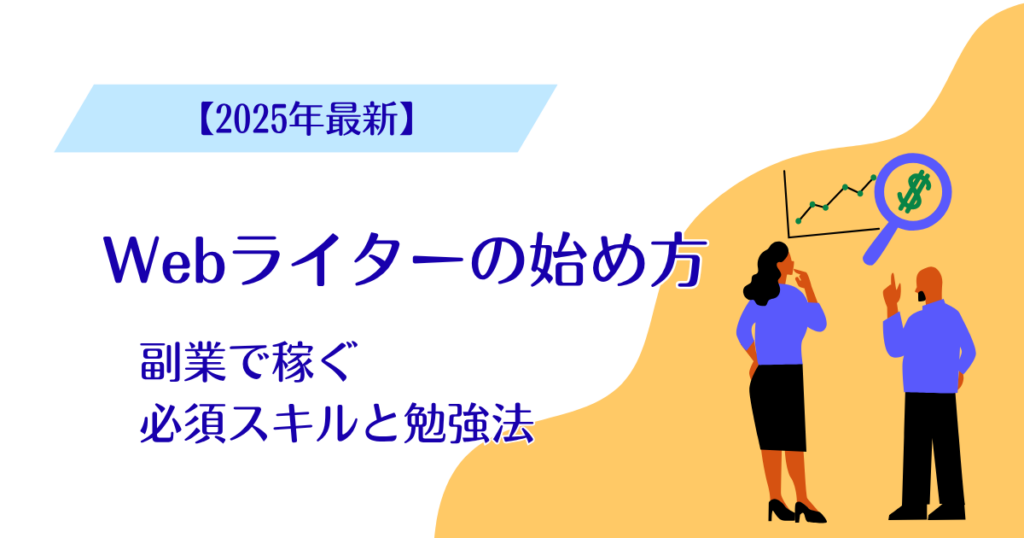 【2025年最新】

Webライターの始め方

副業で稼ぐ
必須スキルと勉強法

$